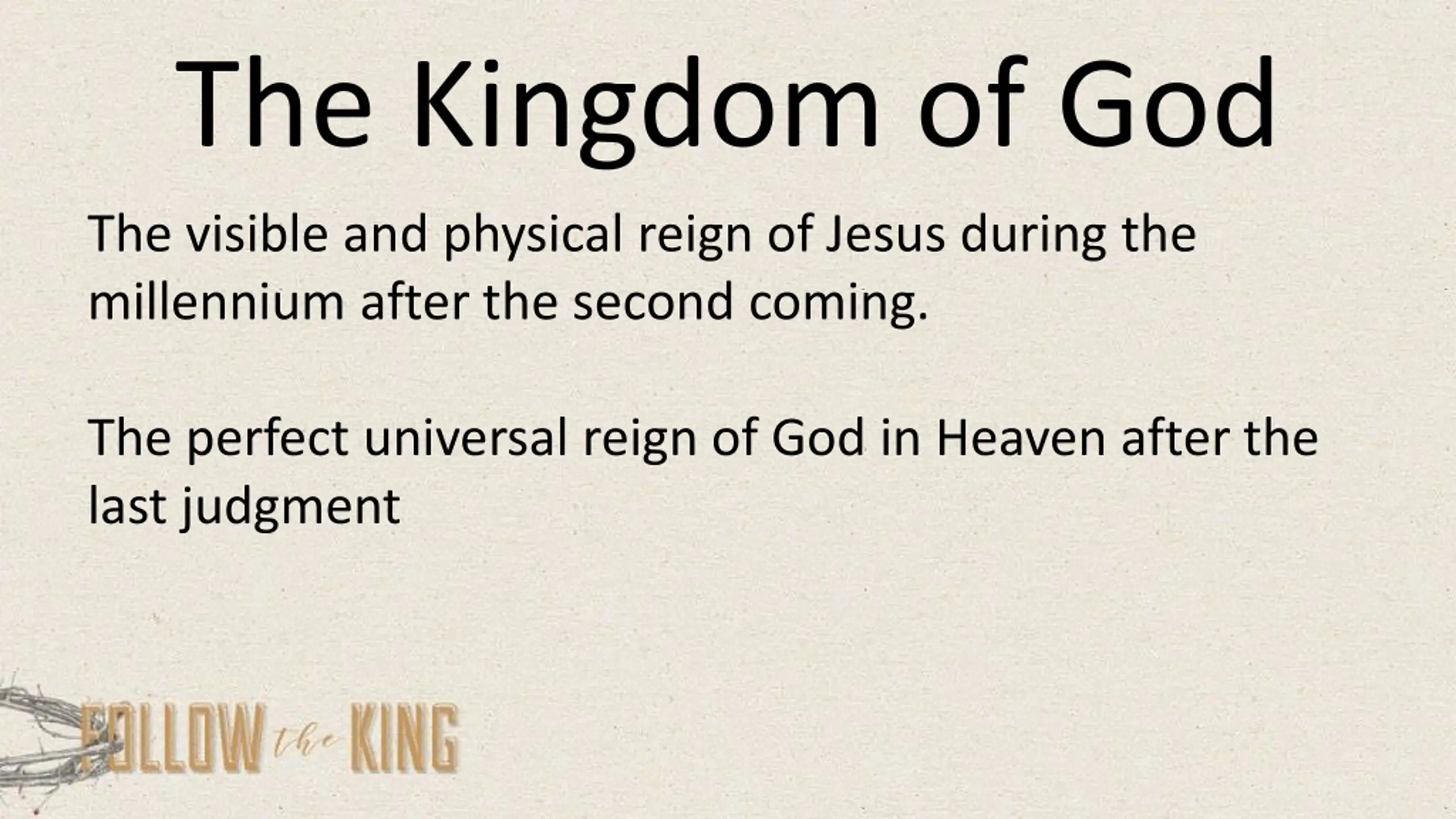 The Kingdom of God

The visible and physical reign of Jesus during the millennium after the second coming.

The perfect universal reign of God in Heaven after the last judgment

FOLLOW the KING